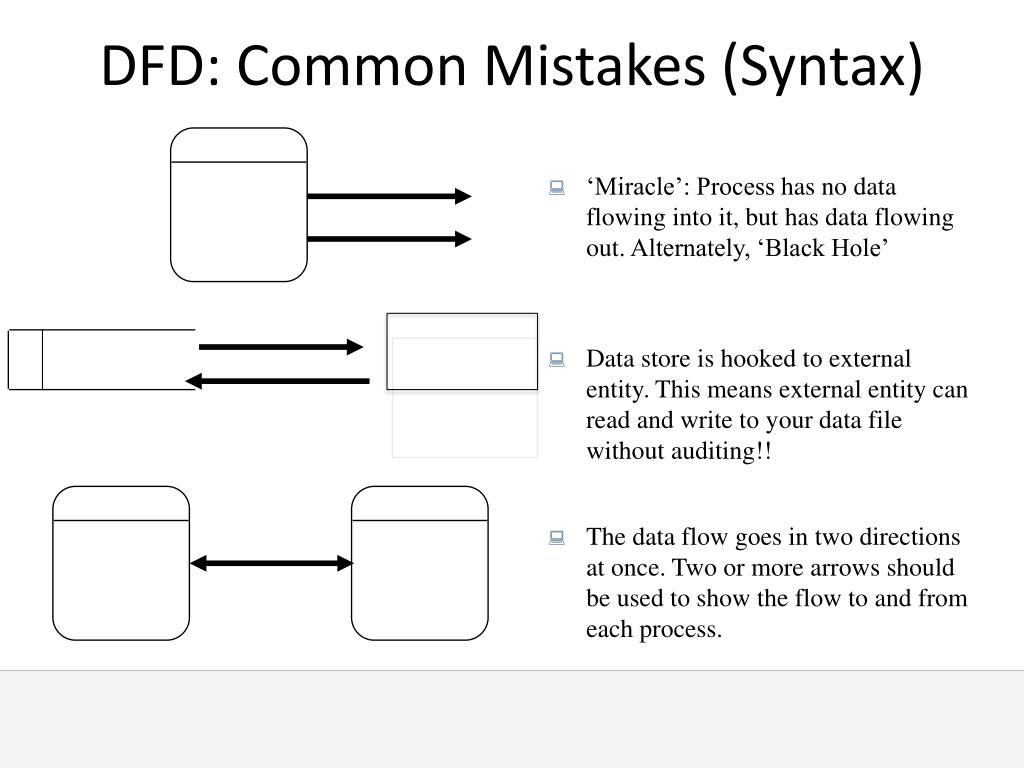 DFD: Common Mistakes (Syntax)

‘Miracle’: Process has no data flowing into it, but has data flowing out. Alternately, ‘Black Hole’

Data store is hooked to external entity. This means external entity can read and write to your data file without auditing!!

The data flow goes in two directions at once. Two or more arrows should be used to show the flow to and from each process.